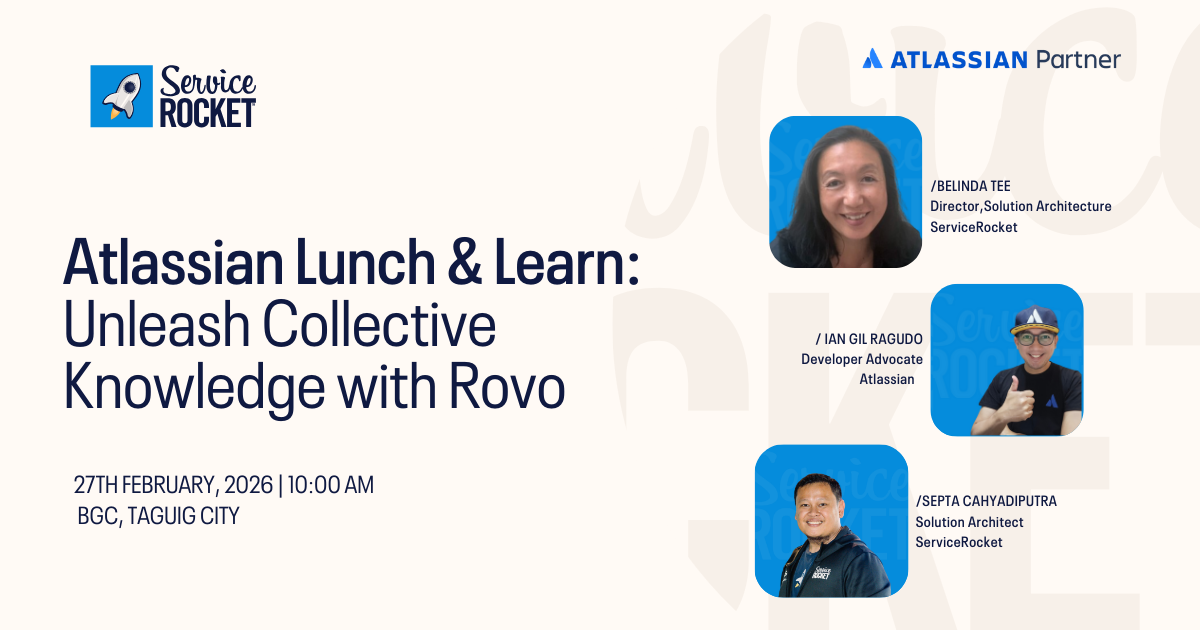 Service ROCKET

ATLASSIAN Partner

Atlassian Lunch & Learn: Unleash Collective Knowledge with Rovo

27TH FEBRUARY, 2026 | 10:00 AM
BGC, TAGUIG CITY

/BELINDA TEE
Director,Solution Architecture
ServiceRocket

/ IAN GIL RAGUDO
Developer Advocate
Atlassian

/SEPTA CAHYADIPUTRA
Solution Architect
ServiceRocket